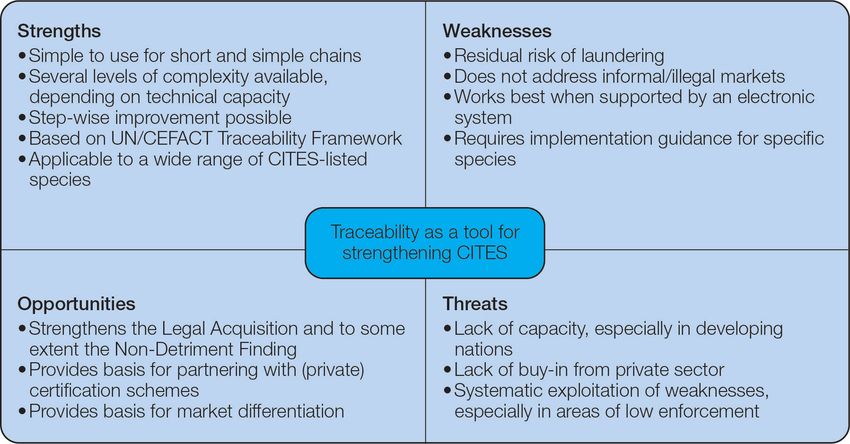 Strengths
• Simple to use for short and simple chains
• Several levels of complexity available, depending on technical capacity
• Step-wise improvement possible
• Based on UN/CEFACT Traceability Framework
• Applicable to a wide range of CITES-listed species

Weaknesses
• Residual risk of laundering
• Does not address informal/illegal markets
• Works best when supported by an electronic system
• Requires implementation guidance for specific species

Traceability as a tool for strengthening CITES

Opportunities
• Strengthens the Legal Acquisition and to some extent the Non-Detriment Finding
• Provides basis for partnering with (private) certification schemes
• Provides basis for market differentiation

Threats
• Lack of capacity, especially in developing nations
• Lack of buy-in from private sector
• Systematic exploitation of weaknesses, especially in areas of low enforcement